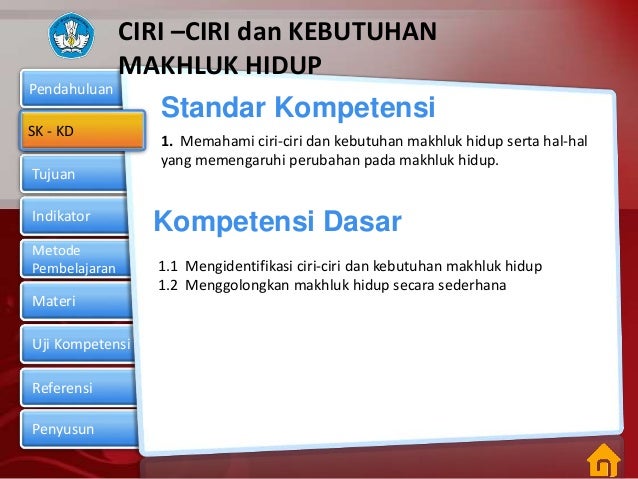 CIRI –CIRI dan KEBUTUHAN MAKHLUK HIDUP

Pendahuluan

SK - KD

Tujuan

Indikator

Metode Pembelajaran

Materi

Uji Kompetensi

Referensi

Penyusun

Standar Kompetensi

1. Memahami ciri-ciri dan kebutuhan makhluk hidup serta hal-hal yang memengaruhi perubahan pada makhluk hidup.

Kompetensi Dasar

1.1 Mengidentifikasi ciri-ciri dan kebutuhan makhluk hidup
1.2 Menggolongkan makhluk hidup secara sederhana